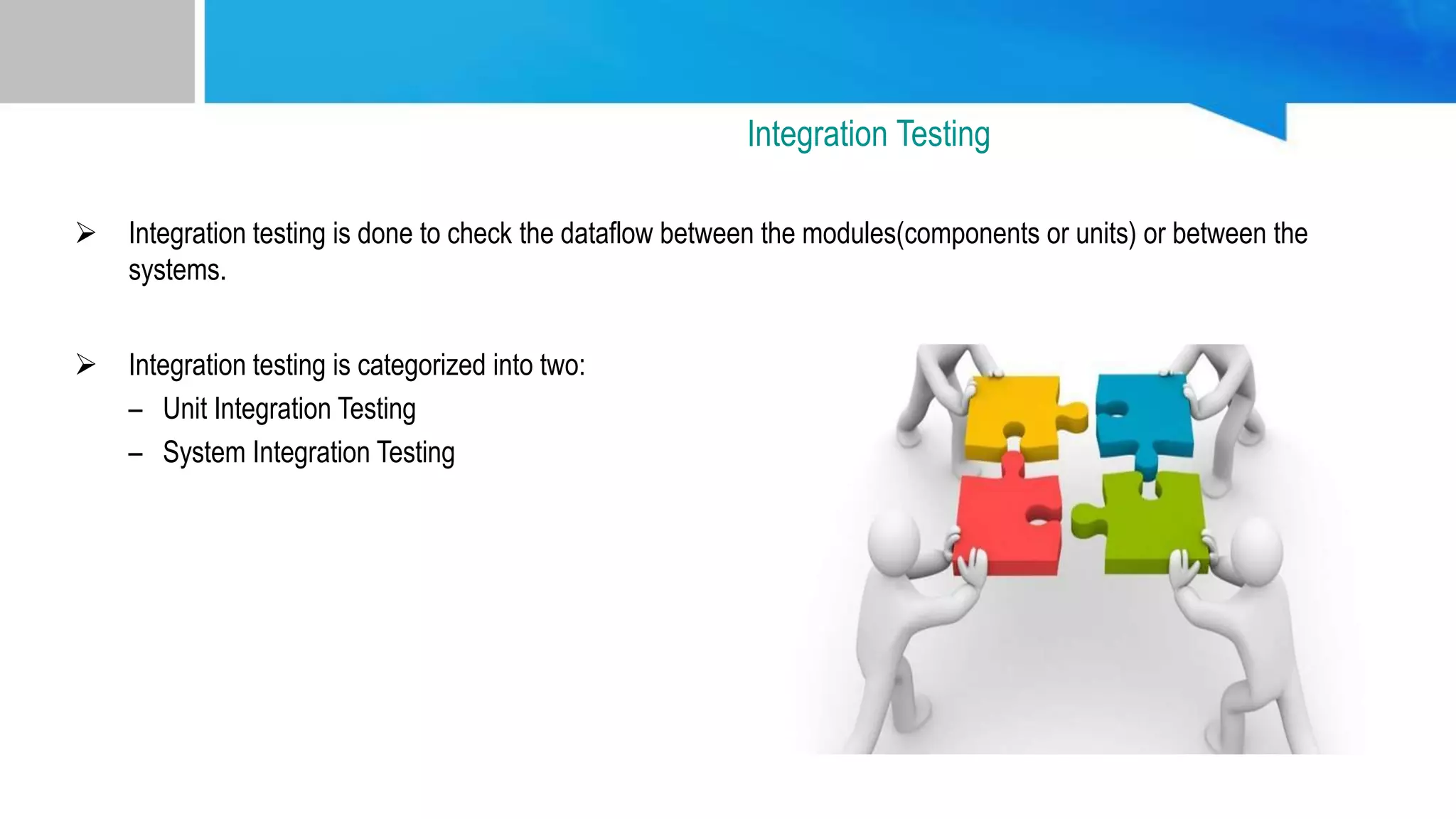 Integration Testing

➢ Integration testing is done to check the dataflow between the modules(components or units) or between the systems.

➢ Integration testing is categorized into two:
– Unit Integration Testing
– System Integration Testing